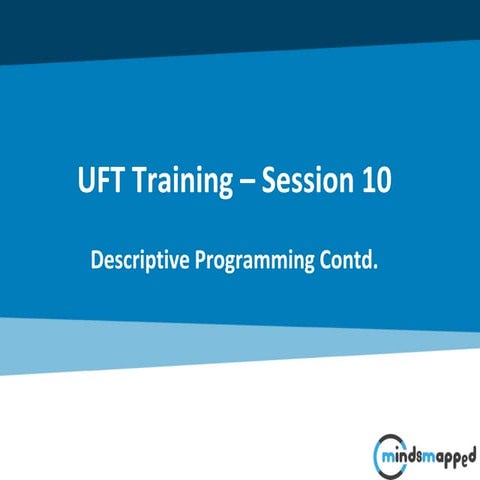 UFT Training – Session 10

Descriptive Programming Contd.

mindsmapped